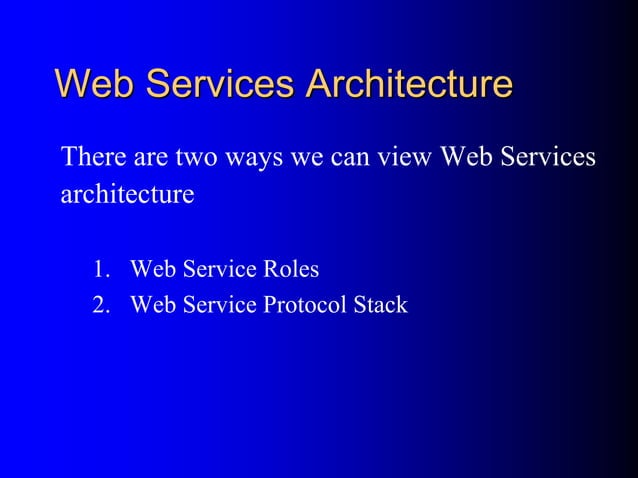 Web Services Architecture

There are two ways we can view Web Services architecture

1. Web Service Roles
2. Web Service Protocol Stack